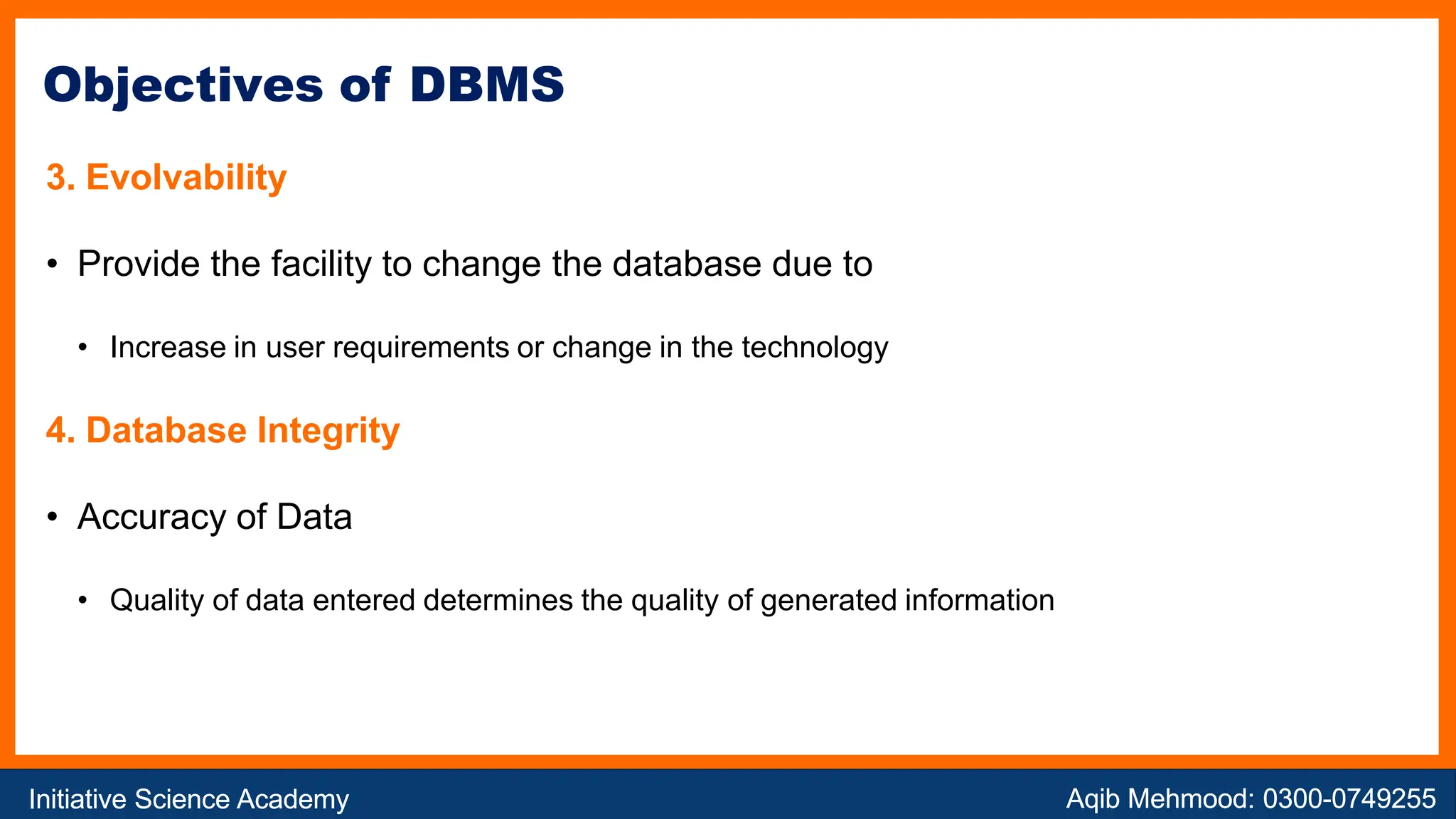 Objectives of DBMS

3. Evolvability

• Provide the facility to change the database due to

• Increase in user requirements or change in the technology

4. Database Integrity

• Accuracy of Data

• Quality of data entered determines the quality of generated information

Initiative Science Academy

Aqib Mehmood: 0300-0749255